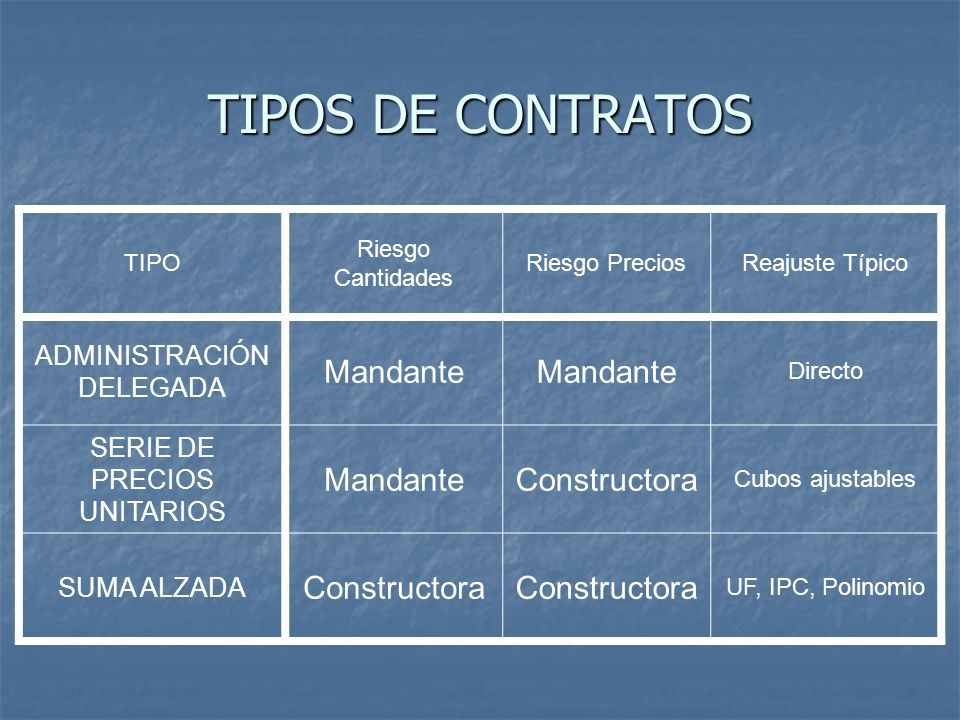 TIPOS DE CONTRATOS

| TIPO | Riesgo Cantidades | Riesgo Precios | Reajuste Típico |
|---|---|---|---|
| ADMINISTRACIÓN DELEGADA | Mandante | Mandante | Directo |
| SERIE DE PRECIOS UNITARIOS | Mandante | Constructora | Cubos ajustables |
| SUMA ALZADA | Constructora | Constructora | UF, IPC, Polinomio |